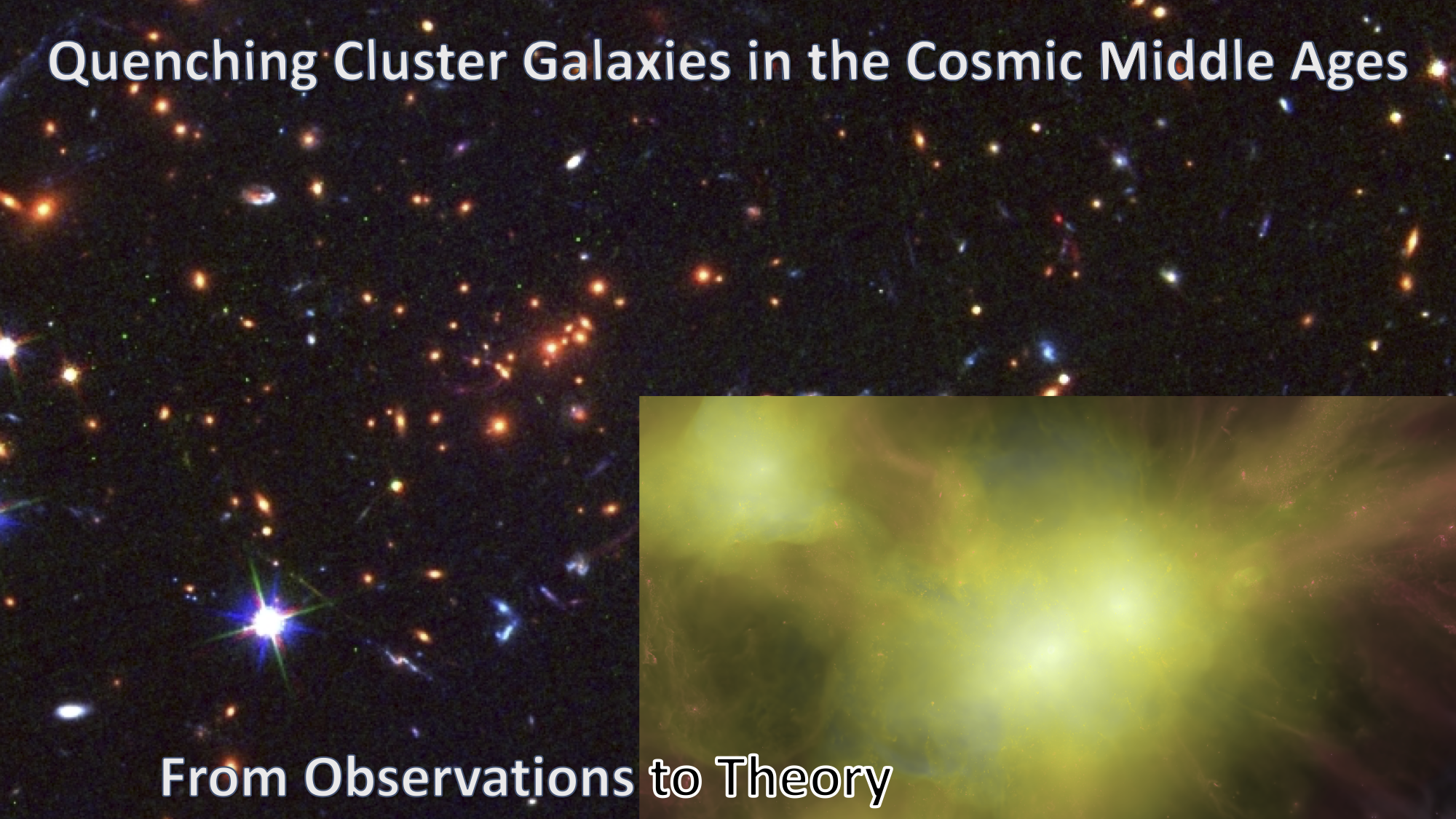 Quenching Cluster Galaxies in the Cosmic Middle Ages

From Observations to Theory